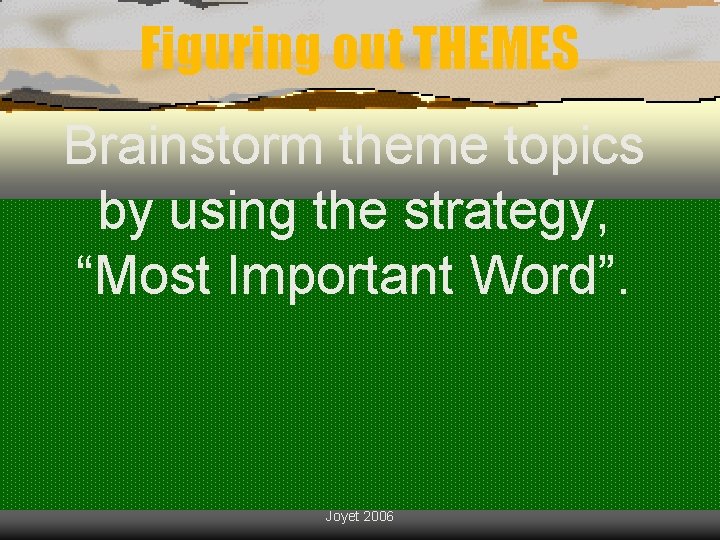 Figuring out THEMES

Brainstorm theme topics by using the strategy, “Most Important Word”.

Joyet 2006